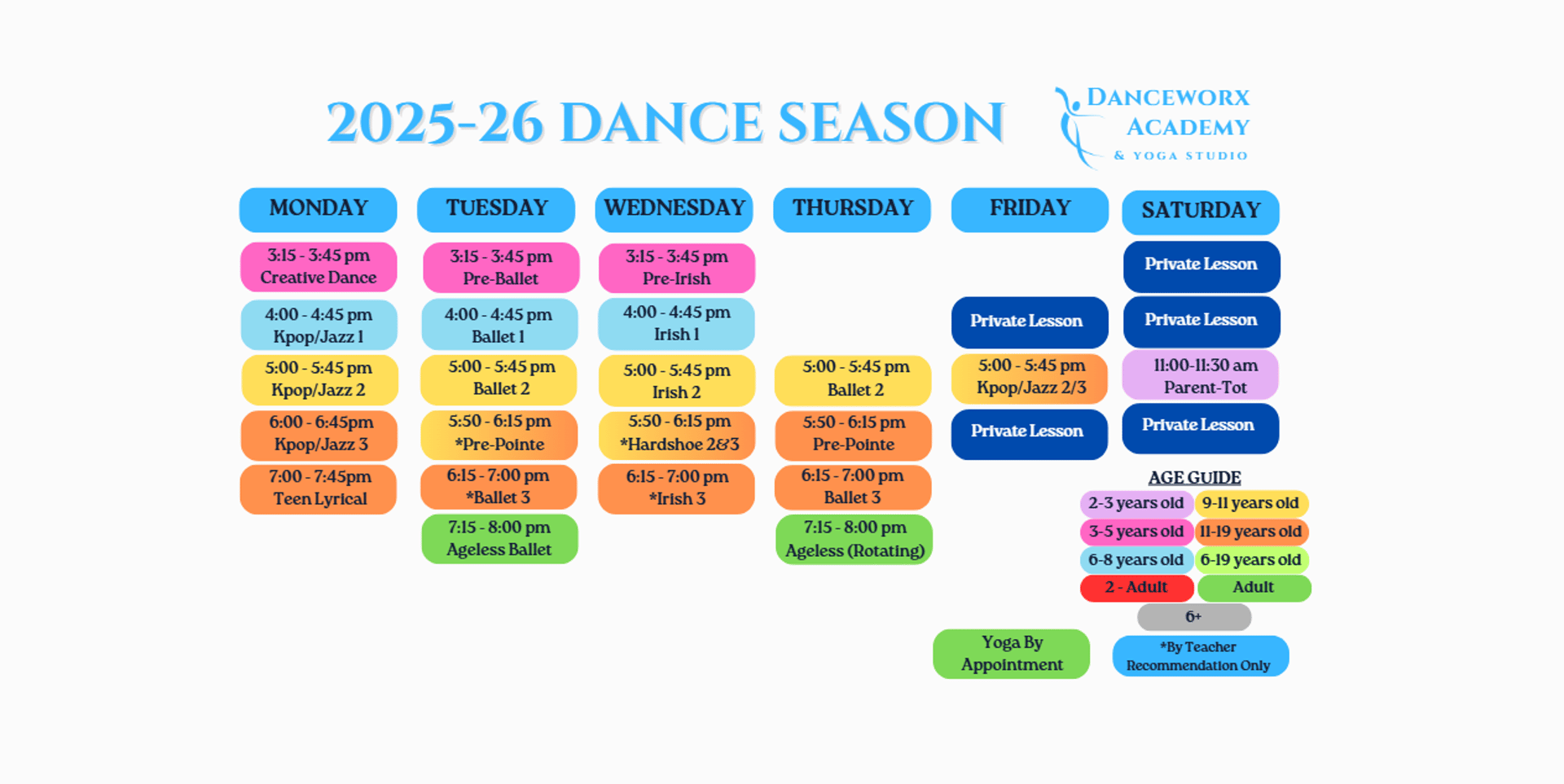 2025-26 DANCE SEASON

DANCEWORX ACADEMY & YOGA STUDIO

MONDAY

3:15 - 3:45 pm Creative Dance

4:00 - 4:45 pm Kpop/Jazz 1

5:00 - 5:45 pm Kpop/Jazz 2

6:00 - 6:45pm Kpop/Jazz 3

7:00 - 7:45pm Teen Lyrical

TUESDAY

3:15 - 3:45 pm Pre-Ballet

4:00 - 4:45 pm Ballet 1

5:00 - 5:45 pm Ballet 2

5:50 - 6:15 pm *Pre-Pointe

6:15 - 7:00 pm *Ballet 3

7:15 - 8:00 pm Ageless Ballet

WEDNESDAY

3:15 - 3:45 pm Pre-Irish

4:00 - 4:45 pm Irish 1

5:00 - 5:45 pm Irish 2

5:50 - 6:15 pm *Hardshoe 2&3

6:15 - 7:00 pm *Irish 3

THURSDAY

5:00 - 5:45 pm Ballet 2

5:50 - 6:15 pm Pre-Pointe

6:15 - 7:00 pm Ballet 3

7:15 - 8:00 pm Ageless (Rotating)

FRIDAY

Private Lesson

5:00 - 5:45 pm Kpop/Jazz 2/3

Private Lesson

SATURDAY

Private Lesson

Private Lesson

11:00-11:30 am Parent-Tot

Private Lesson

AGE GUIDE

2-3 years old
9-11 years old
3-5 years old
11-19 years old
6-8 years old
6-19 years old
2 - Adult
Adult
6+

Yoga By Appointment

*By Teacher Recommendation Only